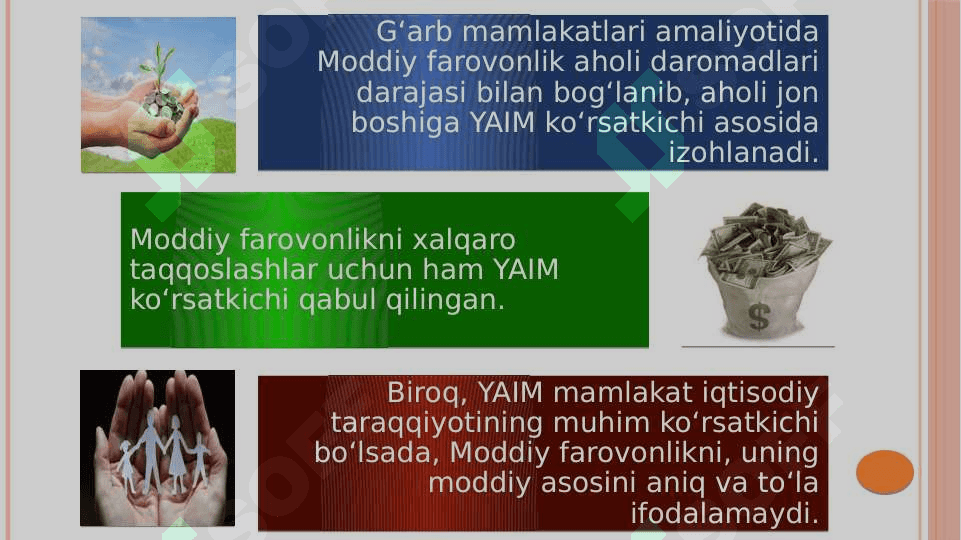 G‘arb mamlakatlari amaliyotida Moddiy farovonlik aholi daromadlari darajasi bilan bog‘lanib, aholi jon boshiga YAIM ko‘rsatkichi asosida izohlanadi.

Moddiy farovonlikni xalqaro taqqoslashlar uchun ham YAIM ko‘rsatkichi qabul qilingan.

$

Biroq, YAIM mamlakat iqtisodiy taraqqiyotining muhim ko‘rsatkichi bo‘lsada, Moddiy farovonlikni, uning moddiy asosini aniq va to‘la ifodalamaydi.